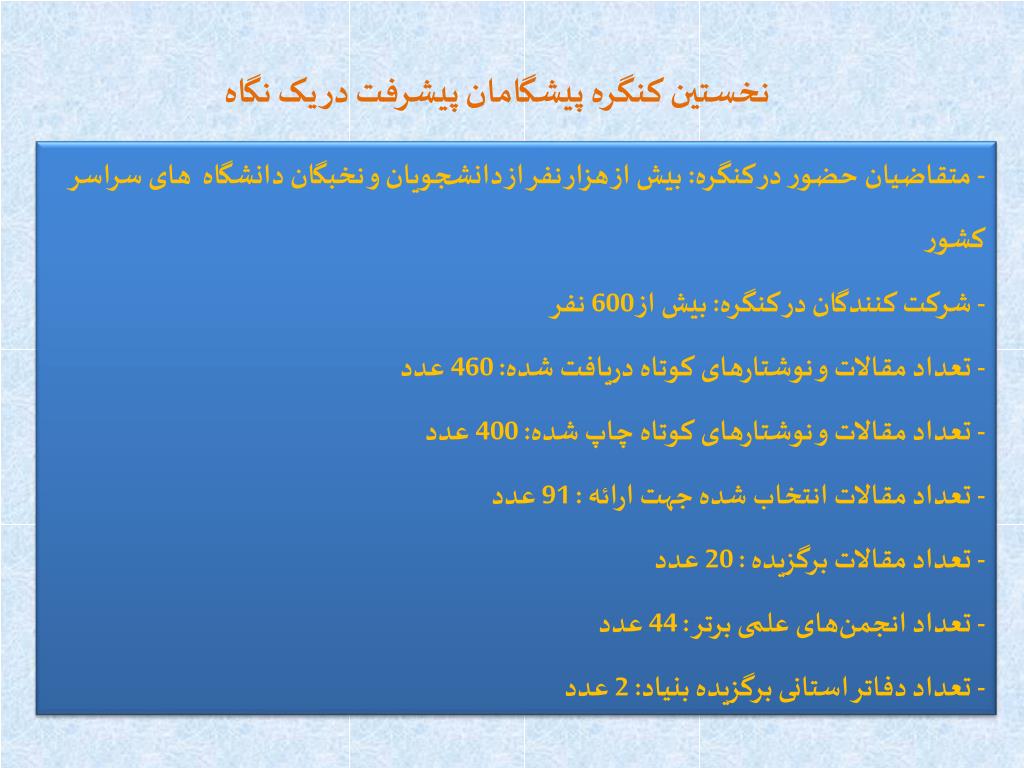 نخستین کنگره پیشگامان پیشرفت دریک نگاه

- متقاضیان حضور درکنگره: بیش ازهزارنفر ازدانشجویان ونخبگان دانشگاه های سراسر کشور

- شرکت کنندگان درکنگره: بیش از600 نفر

- تعداد مقالات ونوشتارهای کوتاه دریافت شده: 460 عدد

- تعداد مقالات ونوشتارهای کوتاه چاپ شده: 400 عدد

- تعداد مقالات انتخاب شده جهت ارائه : 91 عدد

- تعداد مقالات برگزیده : 20 عدد

- تعداد انجمن‌های علمی برتر: 44 عدد

- تعداد دفاتر استانی برگزیده بنیاد: 2 عدد